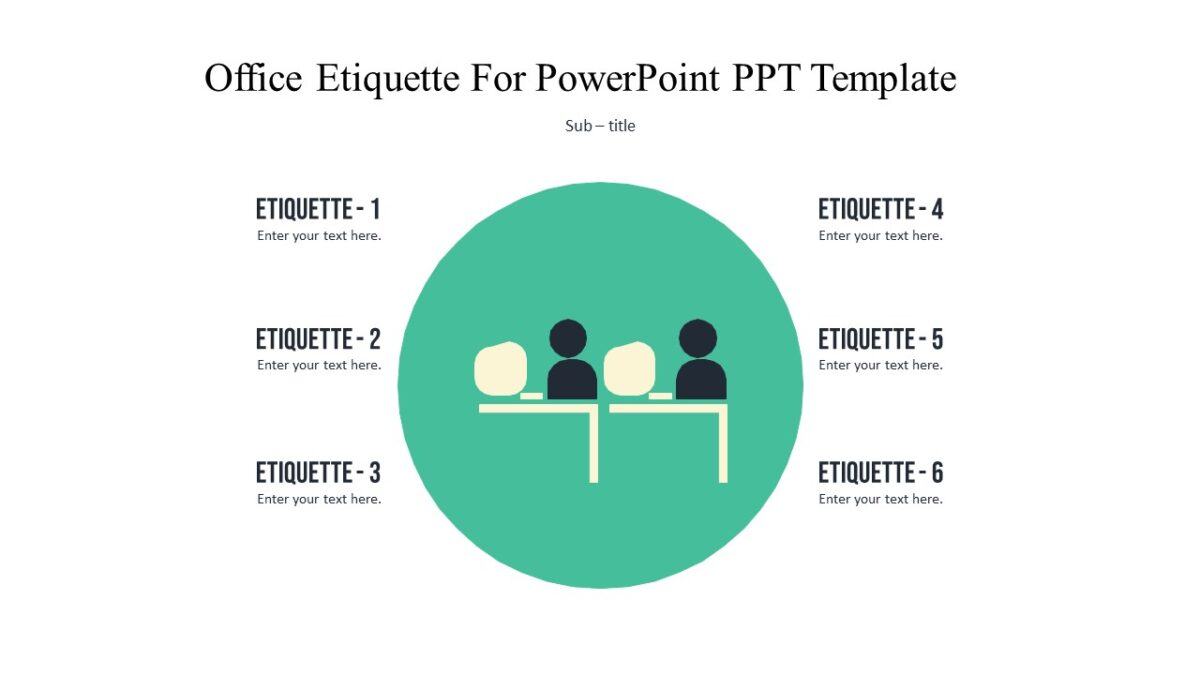 Office Etiquette For PowerPoint PPT Template

Sub – title

ETIQUETTE - 1
Enter your text here.

ETIQUETTE - 2
Enter your text here.

ETIQUETTE - 3
Enter your text here.

ETIQUETTE - 4
Enter your text here.

ETIQUETTE - 5
Enter your text here.

ETIQUETTE - 6
Enter your text here.